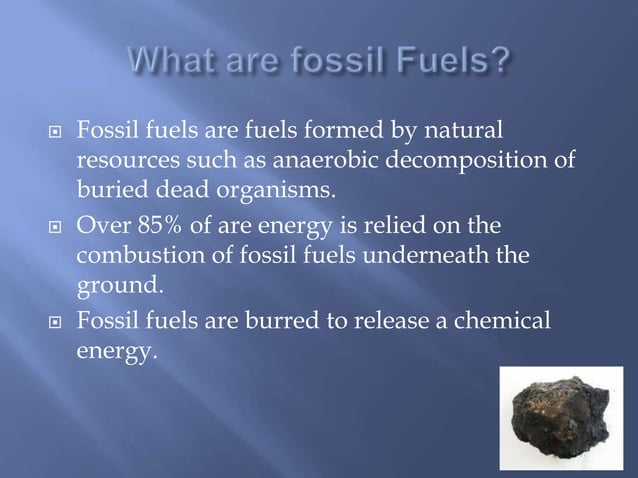 What are fossil Fuels?

Fossil fuels are fuels formed by natural resources such as anaerobic decomposition of buried dead organisms.

Over 85% of are energy is relied on the combustion of fossil fuels underneath the ground.

Fossil fuels are burred to release a chemical energy.